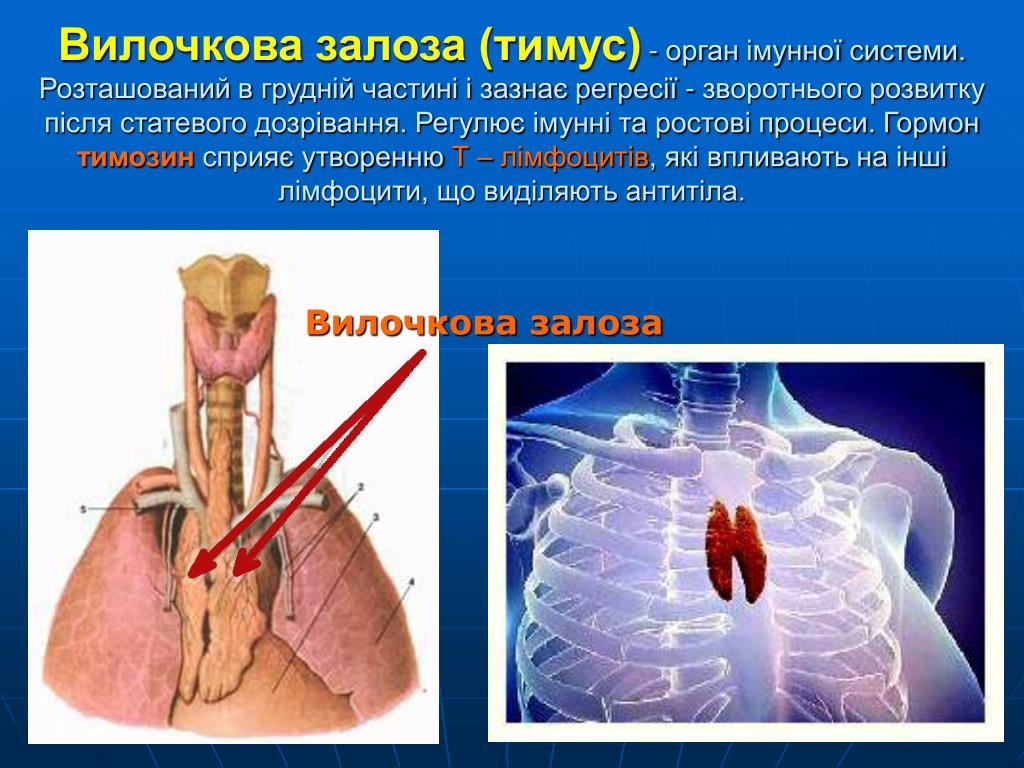 Вилочкова залоза (тимус) - орган імунної системи. Розташований в грудній частині і зазнає регресії - зворотнього розвитку після статевого дозрівання. Регулює імунні та ростові процеси. Гормон тимозин сприяє утворенню Т – лімфоцитів, які впливають на інші лімфоцити, що виділяють антитіла.

Вилочкова залоза

5

2

3

4